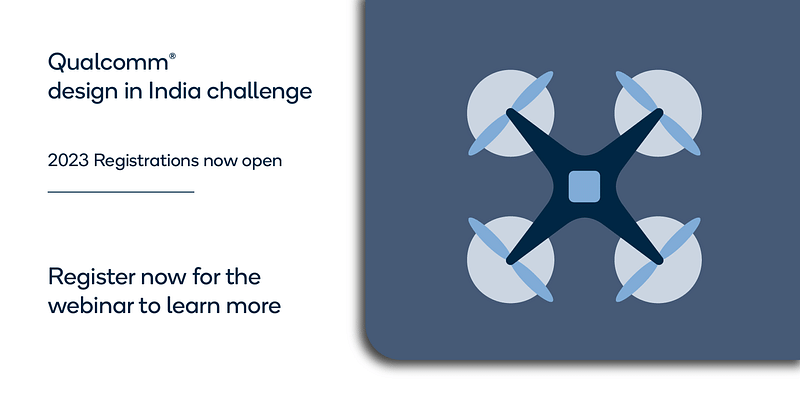 Qualcomm®
design in India challenge

2023 Registrations now open

Register now for the webinar to learn more